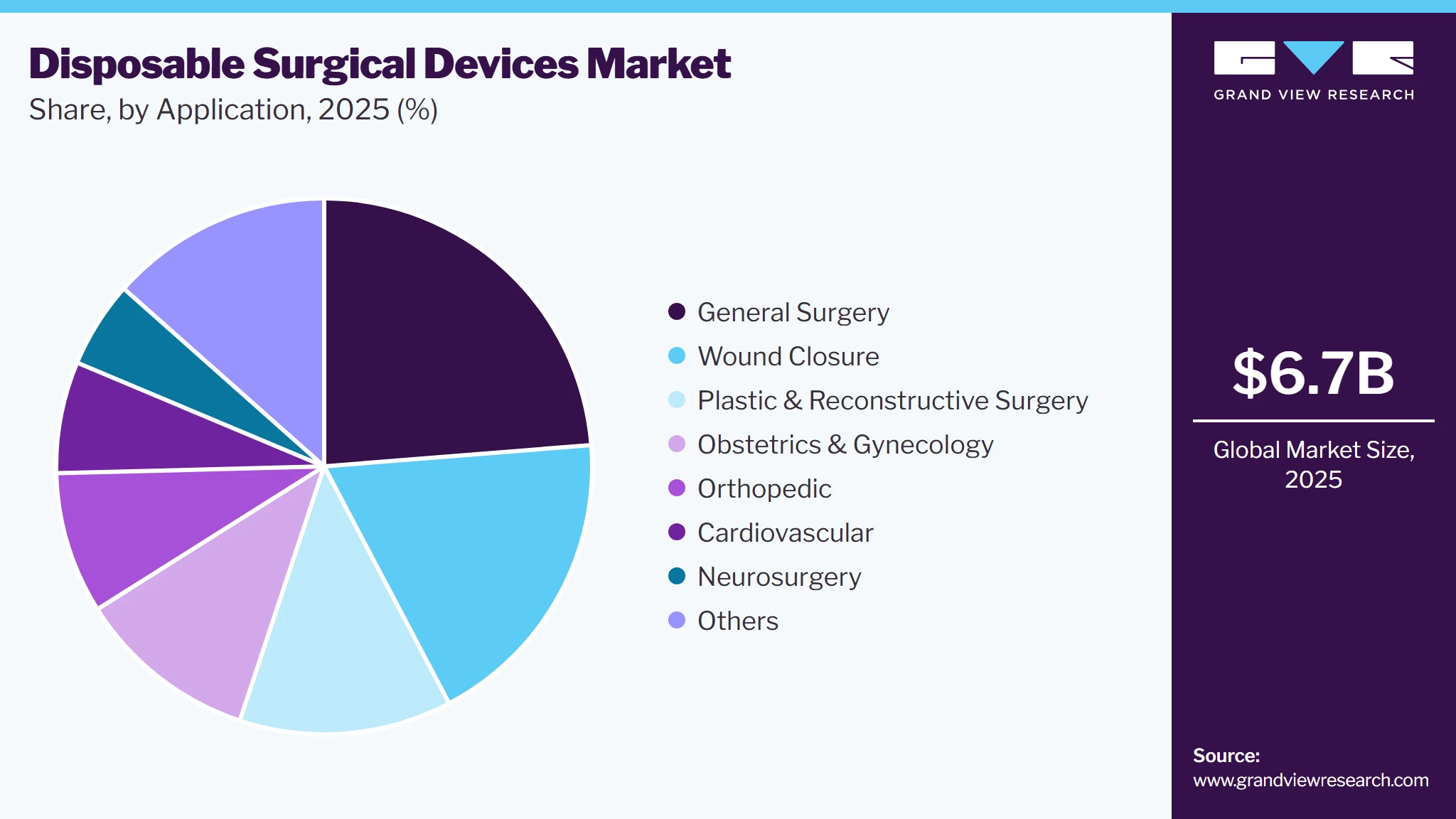 Disposable Surgical Devices Market
Share, by Application, 2025 (%)

General Surgery
Wound Closure
Plastic & Reconstructive Surgery
Obstetrics & Gynecology
Orthopedic
Cardiovascular
Neurosurgery
Others

GRAND VIEW RESEARCH

$6.7B

Global Market Size, 2025

Source:
www.grandviewresearch.com